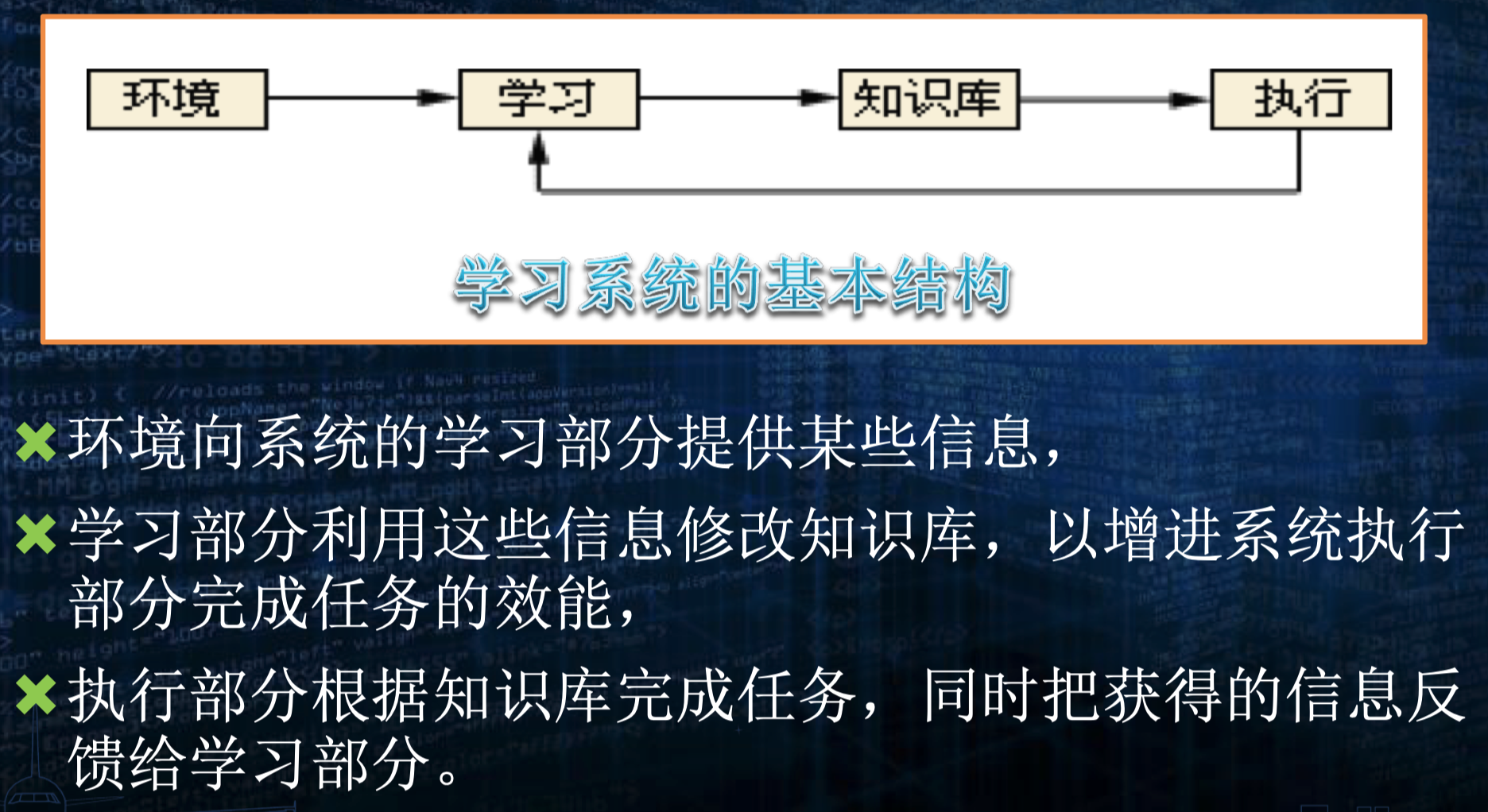 环境
学习
知识库
执行

学习系统的基本结构

环境向系统的学习部分提供某些信息，

学习部分利用这些信息修改知识库，以增进系统执行部分完成任务的效能，

执行部分根据知识库完成任务，同时把获得的信息反馈给学习部分。